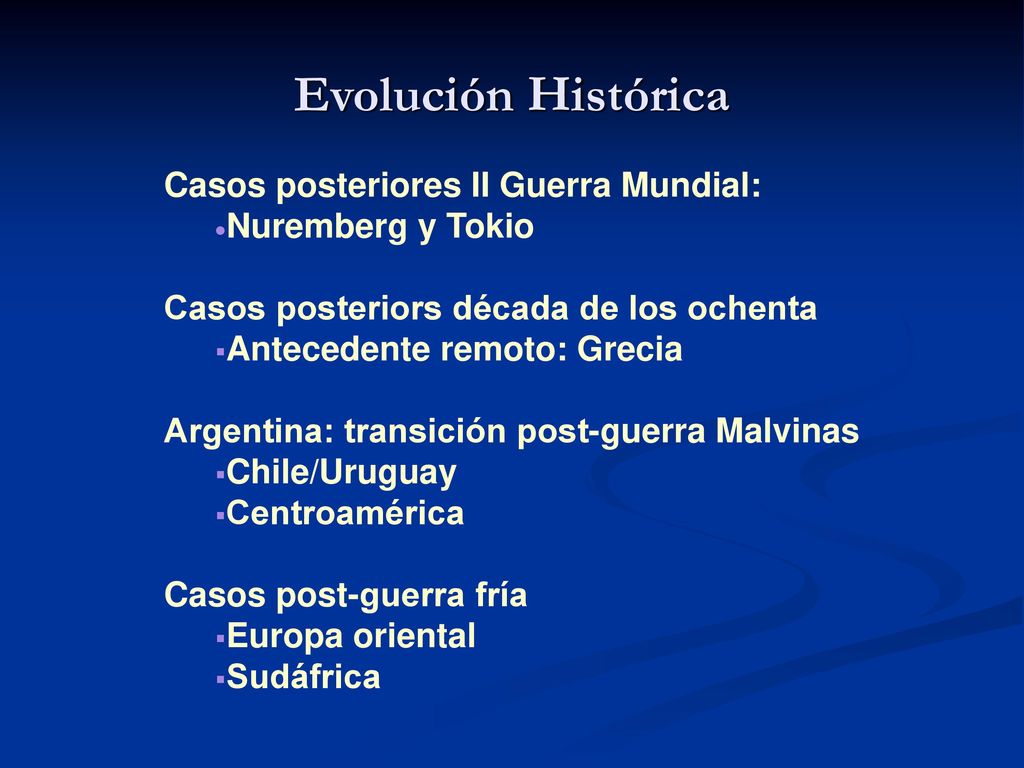 Evolución Histórica

Casos posteriores II Guerra Mundial:
- Nuremberg y Tokio

Casos posteriors década de los ochenta
- Antecedente remoto: Grecia

Argentina: transición post-guerra Malvinas
- Chile/Uruguay
- Centroamérica

Casos post-guerra fría
- Europa oriental
- Sudáfrica